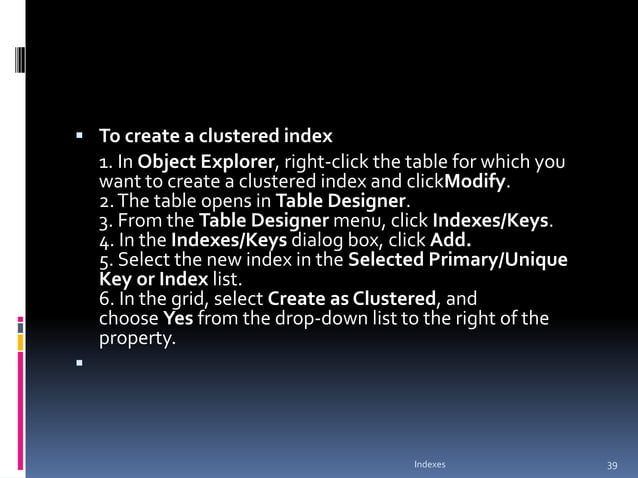 ▪ To create a clustered index

1. In Object Explorer, right-click the table for which you want to create a clustered index and clickModify.
2. The table opens in Table Designer.
3. From the Table Designer menu, click Indexes/Keys.
4. In the Indexes/Keys dialog box, click Add.
5. Select the new index in the Selected Primary/Unique Key or Index list.
6. In the grid, select Create as Clustered, and choose Yes from the drop-down list to the right of the property.

▪

Indexes

39